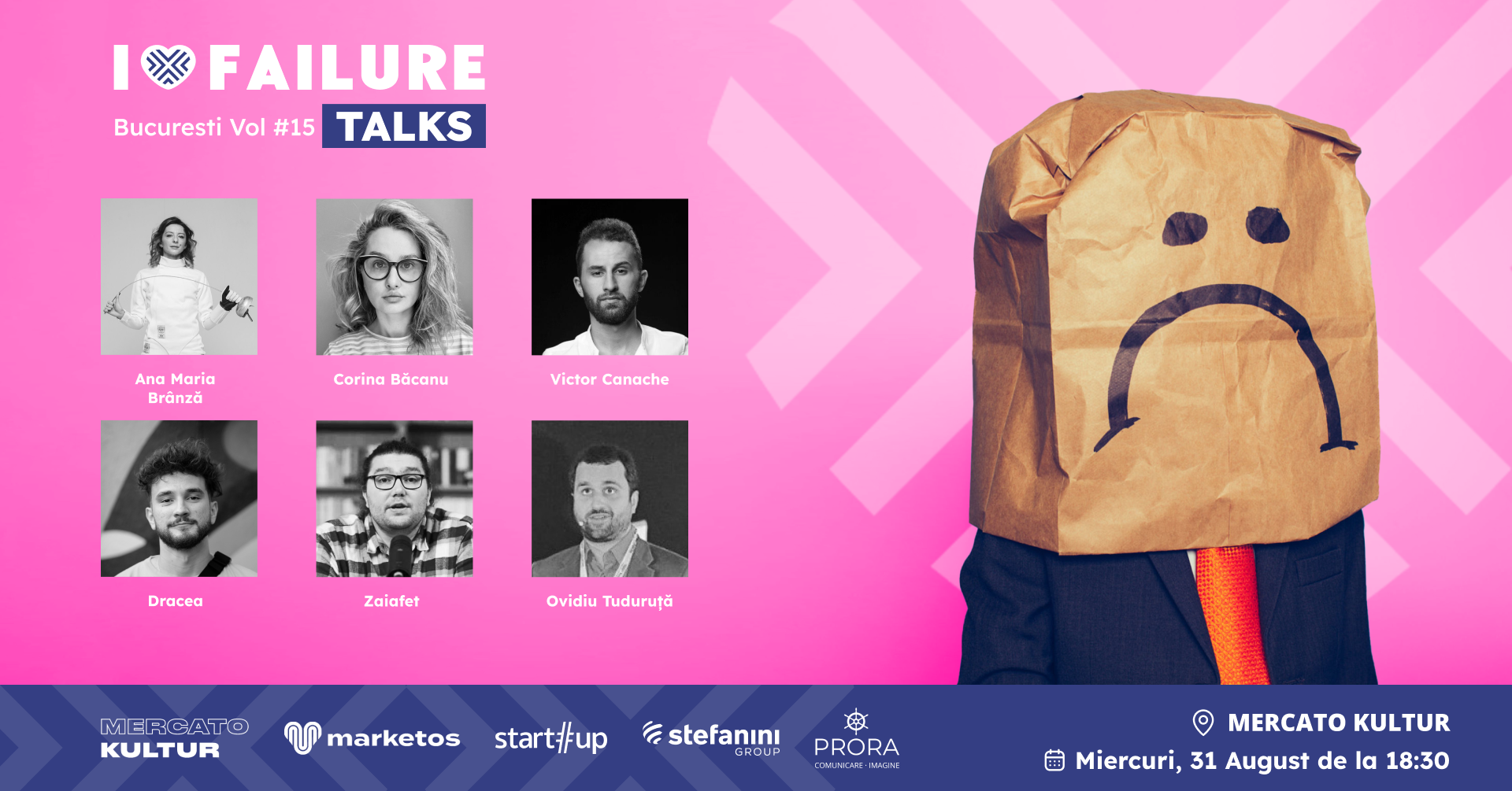 I FAILURE

Bucuresti Vol #15 TALKS

Ana Maria Brânză

Corina Băcanu

Victor Canache

Dracea

Zaiafet

Ovidiu Tuduruță

MERCATO KULTUR

marketos

start#up

stefanini GROUP

PRORA COMUNICARE · IMAGINE

MERCATO KULTUR

Miercuri, 31 August de la 18:30